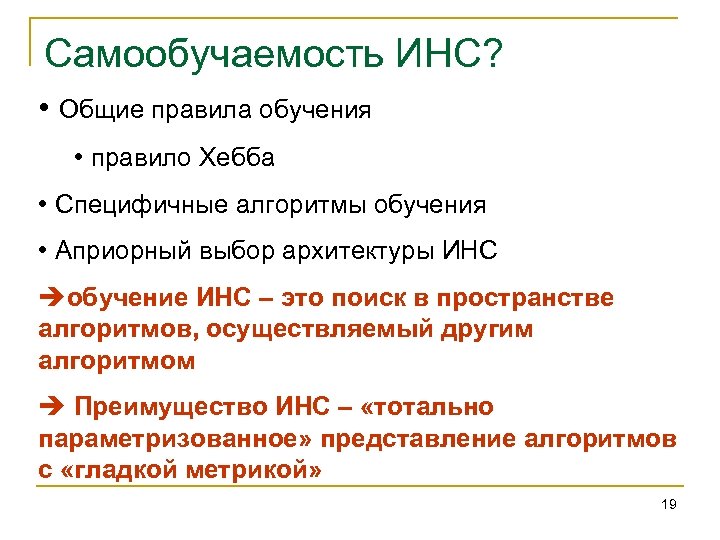 Самообучаемость ИНС?

• Общие правила обучения

• правило Хебба

• Специфичные алгоритмы обучения

• Априорный выбор архитектуры ИНС

➔обучение ИНС – это поиск в пространстве алгоритмов, осуществляемый другим алгоритмом

➔ Преимущество ИНС – «тотально параметризованное» представление алгоритмов с «гладкой метрикой»

19